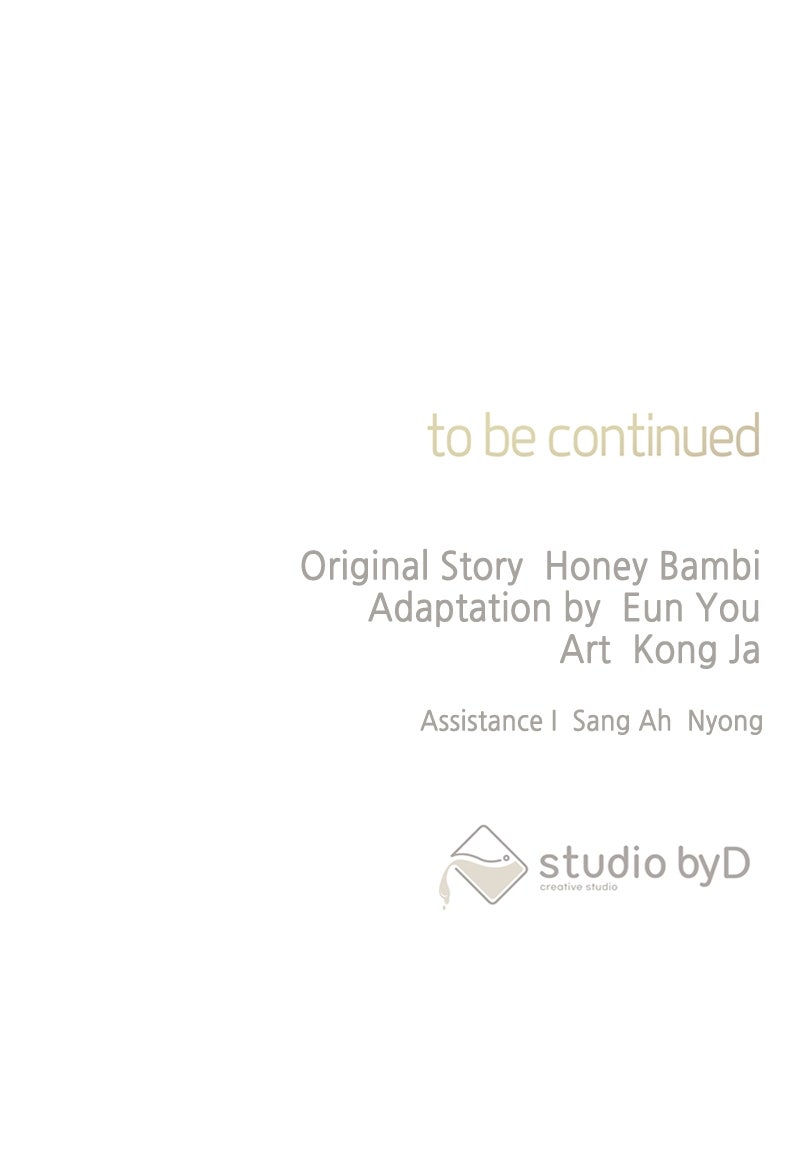 to be continued

Original Story Honey Bambi
Adaptation by Eun You
Art Kong Ja

Assistance I Sang Ah Nyong

studio byD
creative studio